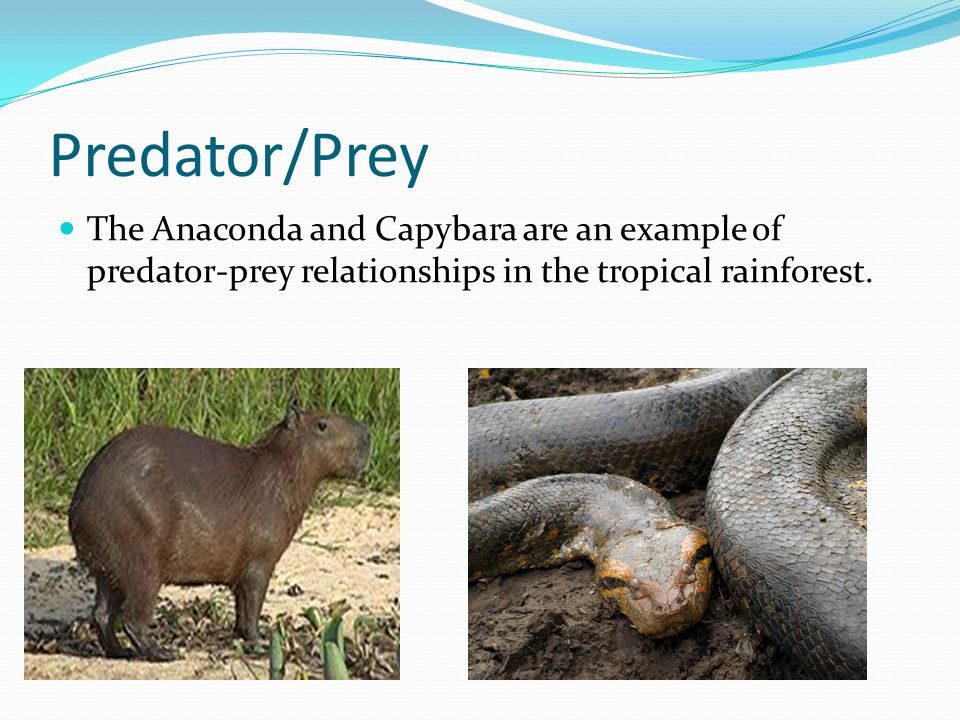 Predator/Prey

The Anaconda and Capybara are an example of predator-prey relationships in the tropical rainforest.